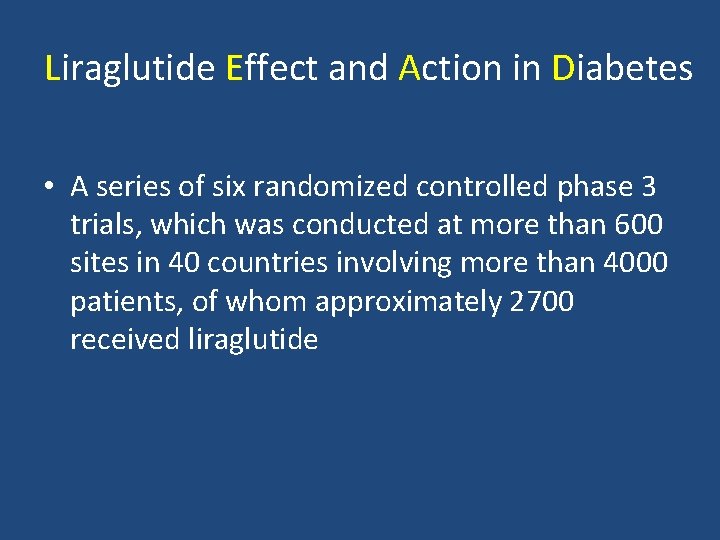 Liraglutide Effect and Action in Diabetes

• A series of six randomized controlled phase 3 trials, which was conducted at more than 600 sites in 40 countries involving more than 4000 patients, of whom approximately 2700 received liraglutide